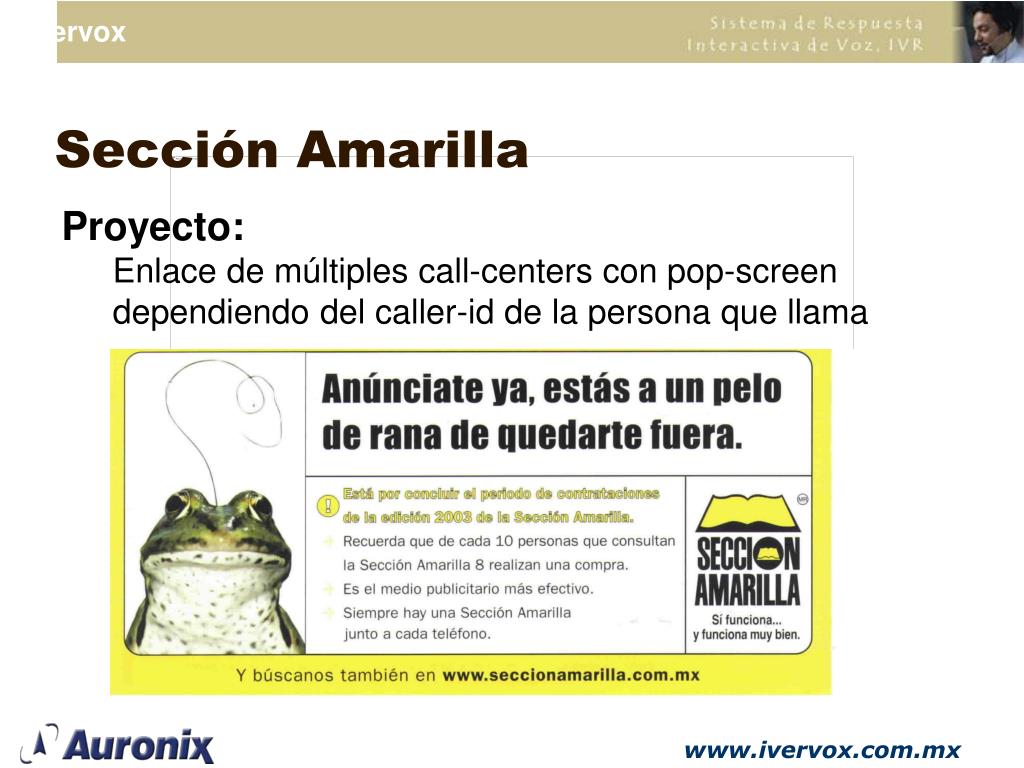 ervox

Sistema de Respuesta Interactiva de Voz, IVR

Sección Amarilla

Proyecto:

Enlace de múltiples call-centers con pop-screen dependiendo del caller-id de la persona que llama

Anúnciate ya, estás a un pelo de rana de quedarte fuera.

Está por concluir el periodo de contrataciones de la edición 2003 de la Sección Amarilla.

Recuerda que de cada 10 personas que consultan la Sección Amarilla 8 realizan una compra.

Es el medio publicitario más efectivo.

Siempre hay una Sección Amarilla junto a cada teléfono.

SECCION AMARILLA

Sí funciona... y funciona muy bien.

Y búscanos también en www.seccionamarilla.com.mx

Auronix

www.ivervox.com.mx